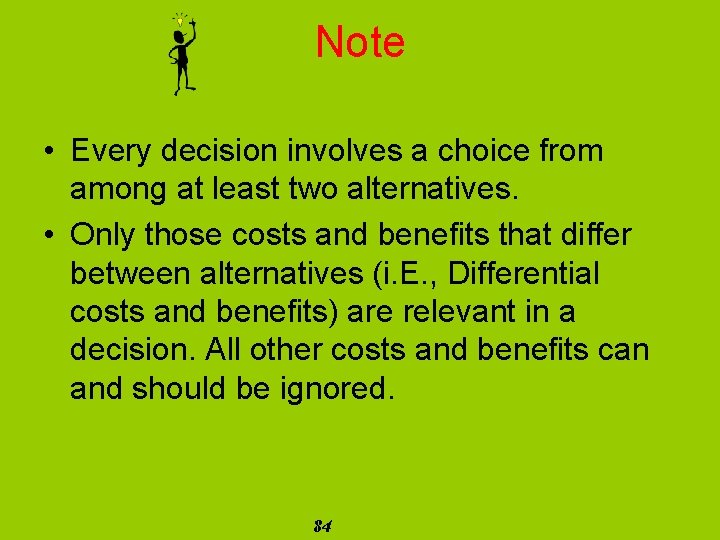 Note

• Every decision involves a choice from among at least two alternatives.

• Only those costs and benefits that differ between alternatives (i.E., Differential costs and benefits) are relevant in a decision. All other costs and benefits can and should be ignored.

84